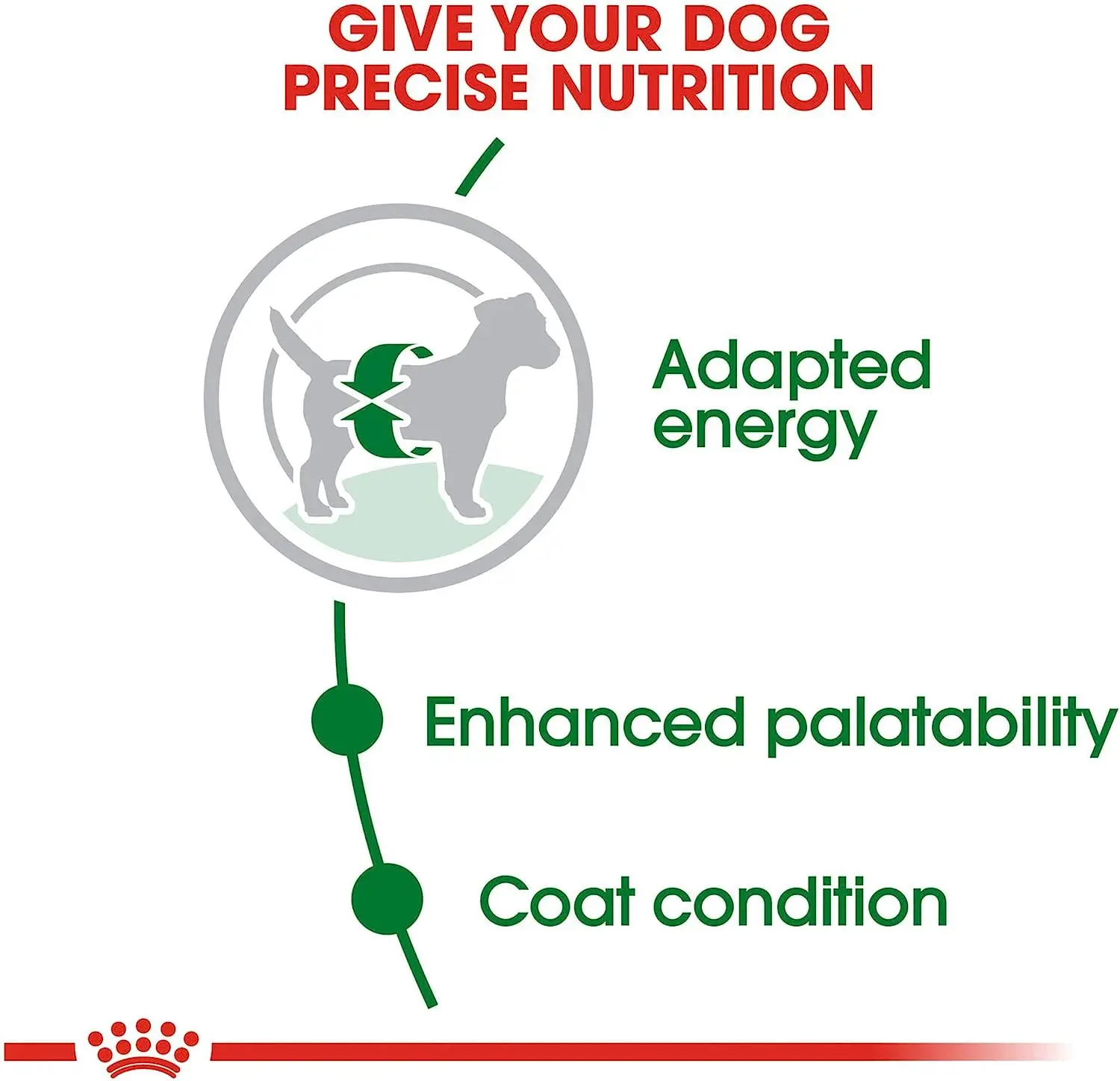 GIVE YOUR DOG PRECISE NUTRITION

Adapted energy

Enhanced palatability

Coat condition